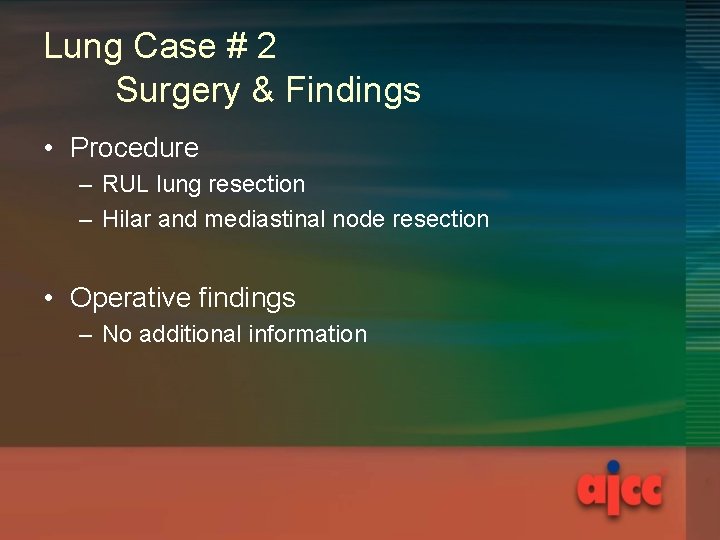 Lung Case # 2
Surgery & Findings

• Procedure
– RUL lung resection
– Hilar and mediastinal node resection

• Operative findings
– No additional information

ajcc